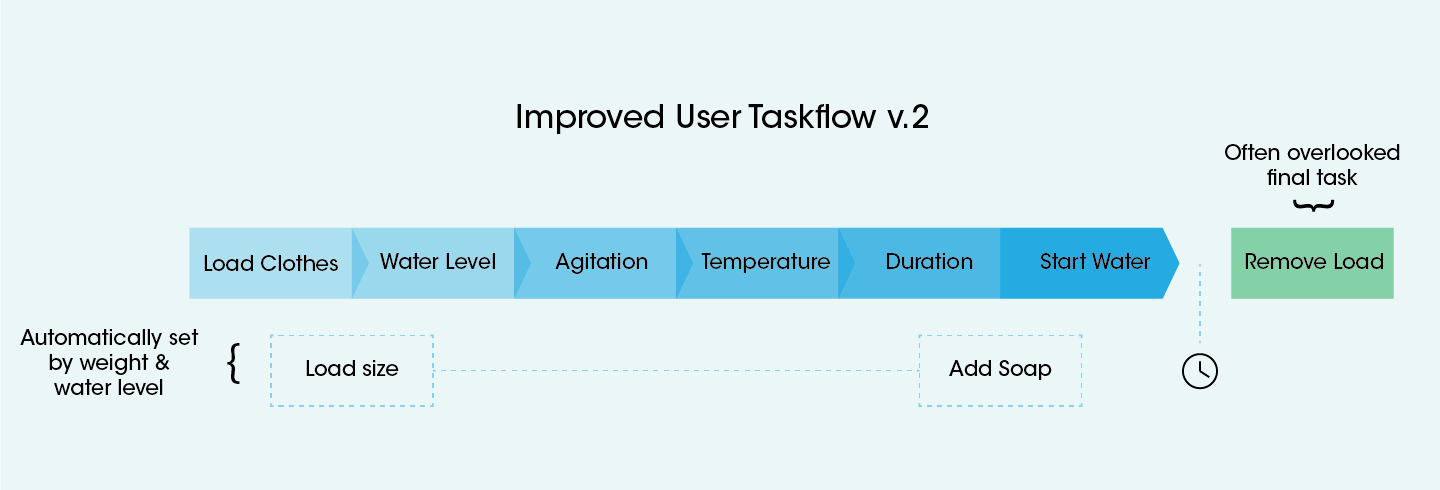 Improved User Taskflow v.2

Often overlooked final task

Load Clothes
Water Level
Agitation
Temperature
Duration
Start Water

Remove Load

Automatically set by weight & water level

Load size

Add Soap